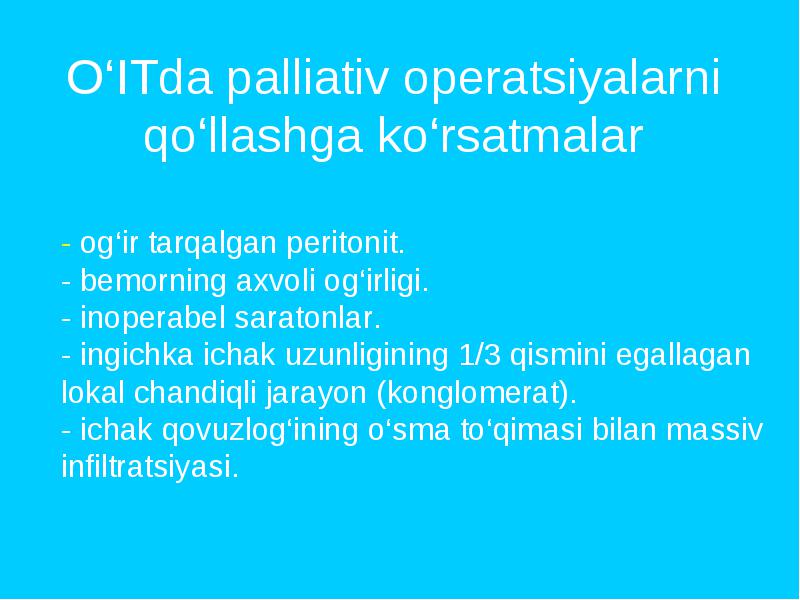 O‘ITda palliativ operatsiyalarni qo‘llashga ko‘rsatmalar

- og‘ir tarqalgan peritonit.
- bemorning axvoli og‘irligi.
- inoperabel saratonlar.
- ingichka ichak uzunligining 1/3 qismini egallagan lokal chandiqli jarayon (konglomerat).
- ichak qovuzlog‘ining o‘sma to‘qimasi bilan massiv infiltratsiyasi.